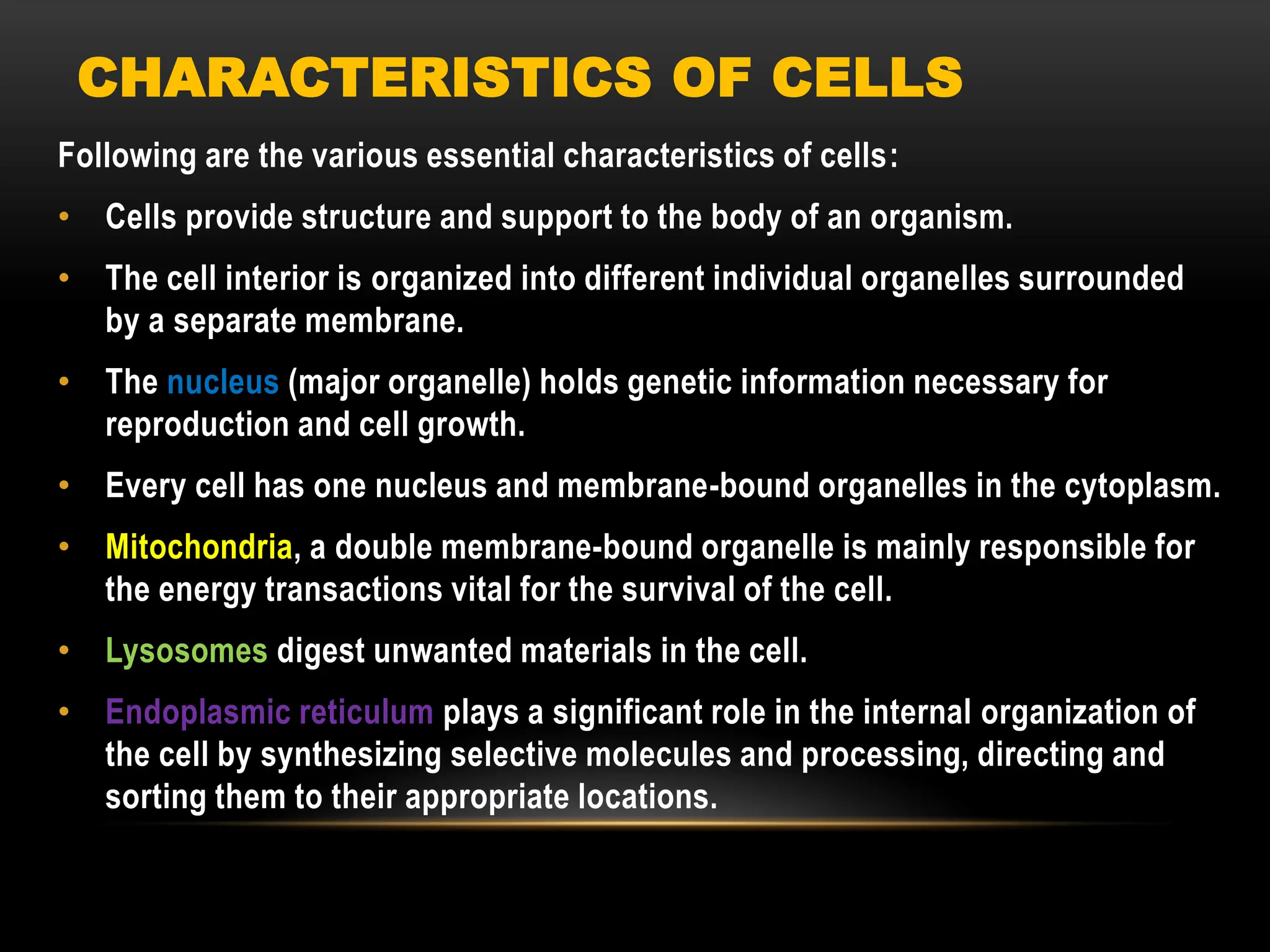 CHARACTERISTICS OF CELLS

Following are the various essential characteristics of cells:

• Cells provide structure and support to the body of an organism.

• The cell interior is organized into different individual organelles surrounded by a separate membrane.

• The nucleus (major organelle) holds genetic information necessary for reproduction and cell growth.

• Every cell has one nucleus and membrane-bound organelles in the cytoplasm.

• Mitochondria, a double membrane-bound organelle is mainly responsible for the energy transactions vital for the survival of the cell.

• Lysosomes digest unwanted materials in the cell.

• Endoplasmic reticulum plays a significant role in the internal organization of the cell by synthesizing selective molecules and processing, directing and sorting them to their appropriate locations.